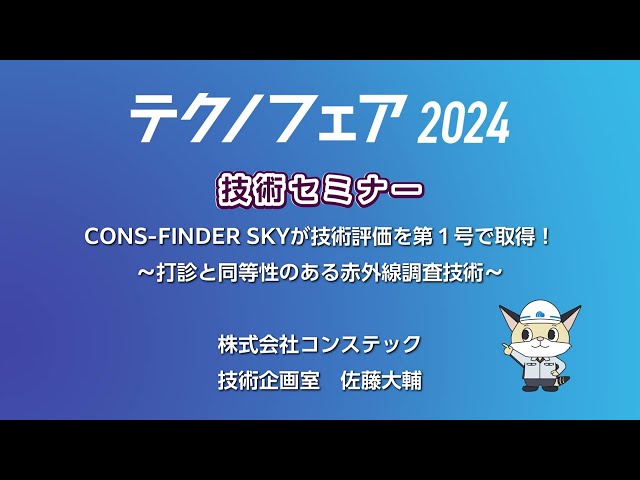 テクノフェア 2024

技術セミナー

CONS-FINDER SKYが技術評価を第１号で取得！
～打診と同等性のある赤外線調査技術～

株式会社コンステック
技術企画室　佐藤大輔